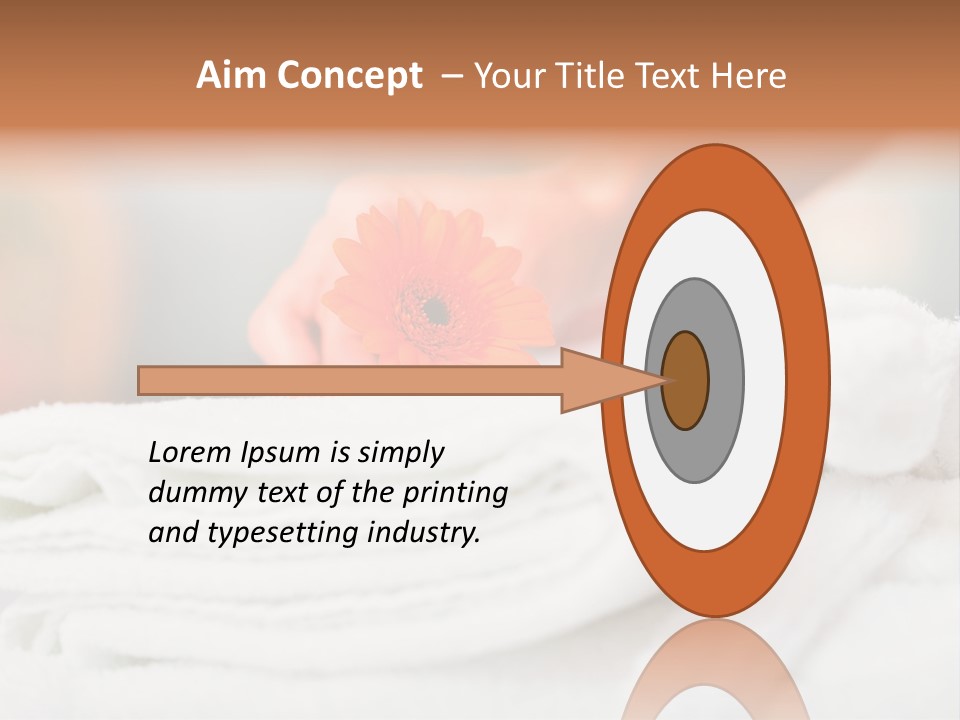 Aim Concept – Your Title Text Here

Lorem Ipsum is simply dummy text of the printing and typesetting industry.